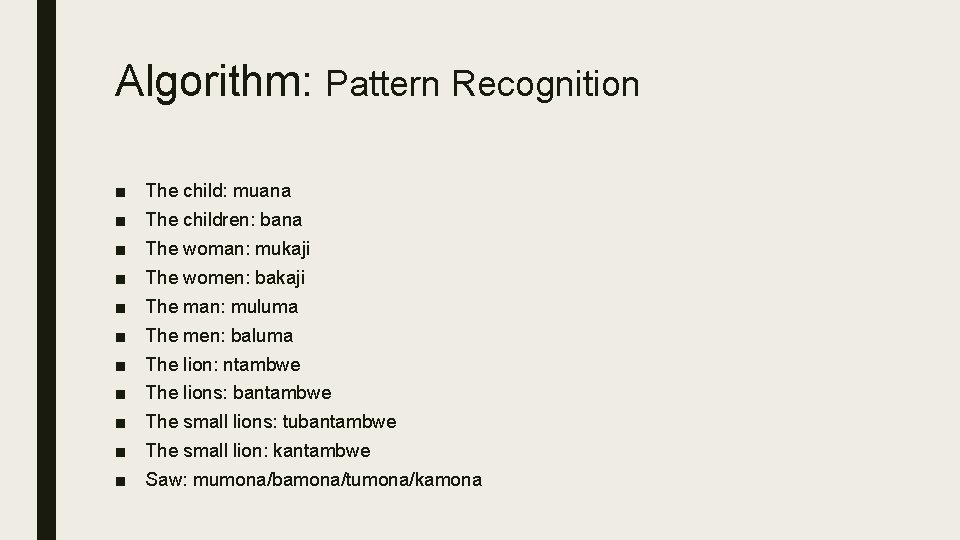 Algorithm: Pattern Recognition

■ The child: muana
■ The children: bana
■ The woman: mukaji
■ The women: bakaji
■ The man: muluma
■ The men: baluma
■ The lion: ntambwe
■ The lions: bantambwe
■ The small lions: tubantambwe
■ The small lion: kantambwe
■ Saw: mumona/bamona/tumona/kamona